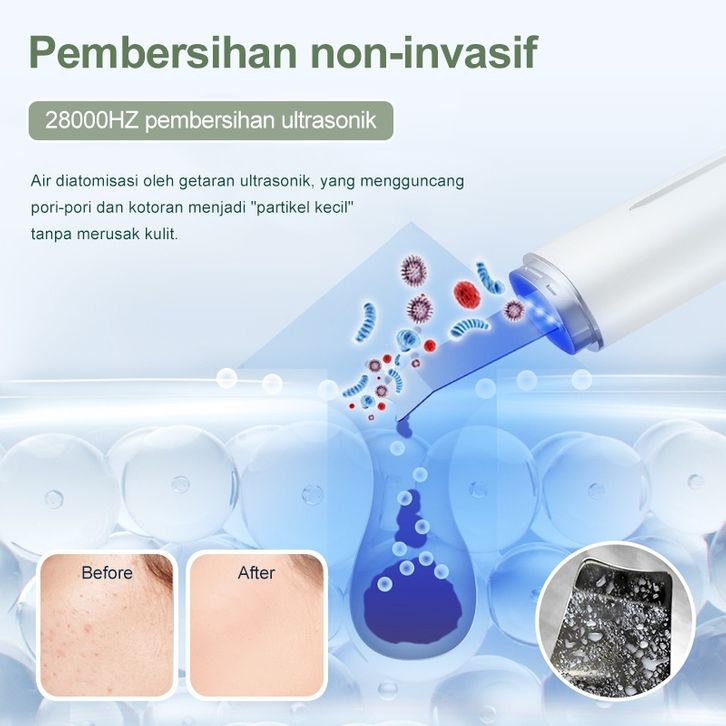 Pembersihan non-invasif

28000HZ pembersihan ultrasonik

Air diatomisasi oleh getaran ultrasonik, yang mengguncang pori-pori dan kotoran menjadi "partikel kecil" tanpa merusak kulit.

Before

After